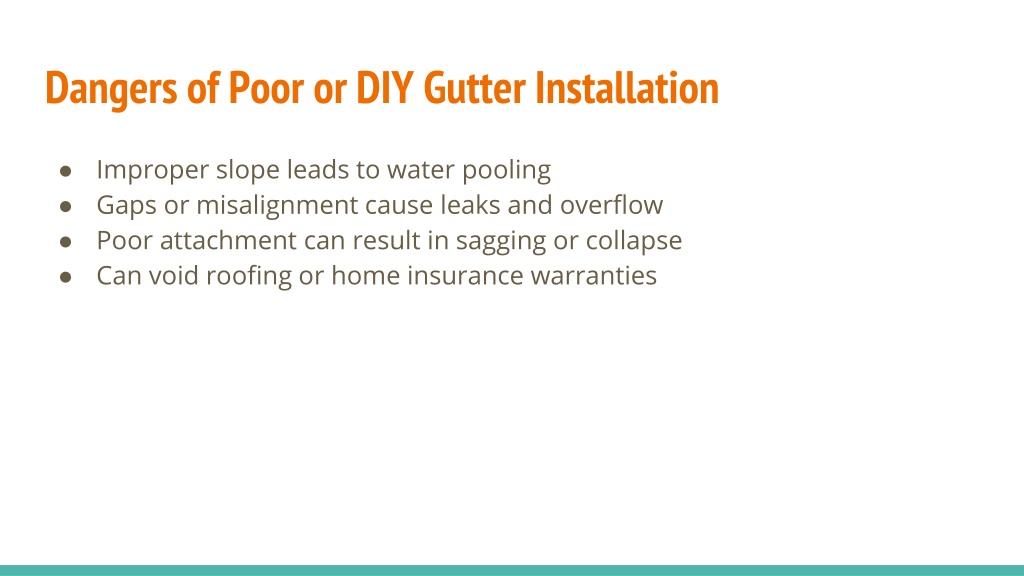 Dangers of Poor or DIY Gutter Installation

● Improper slope leads to water pooling
● Gaps or misalignment cause leaks and overflow
● Poor attachment can result in sagging or collapse
● Can void roofing or home insurance warranties